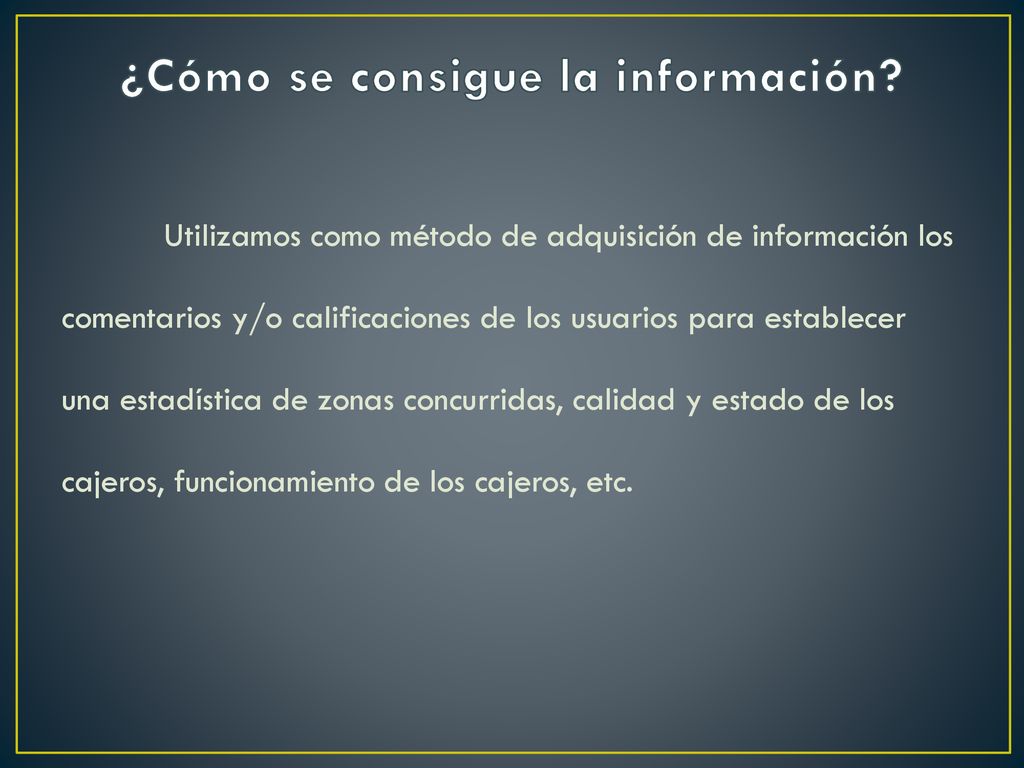 ¿Cómo se consigue la información?

Utilizamos como método de adquisición de información los comentarios y/o calificaciones de los usuarios para establecer una estadística de zonas concurridas, calidad y estado de los cajeros, funcionamiento de los cajeros, etc.